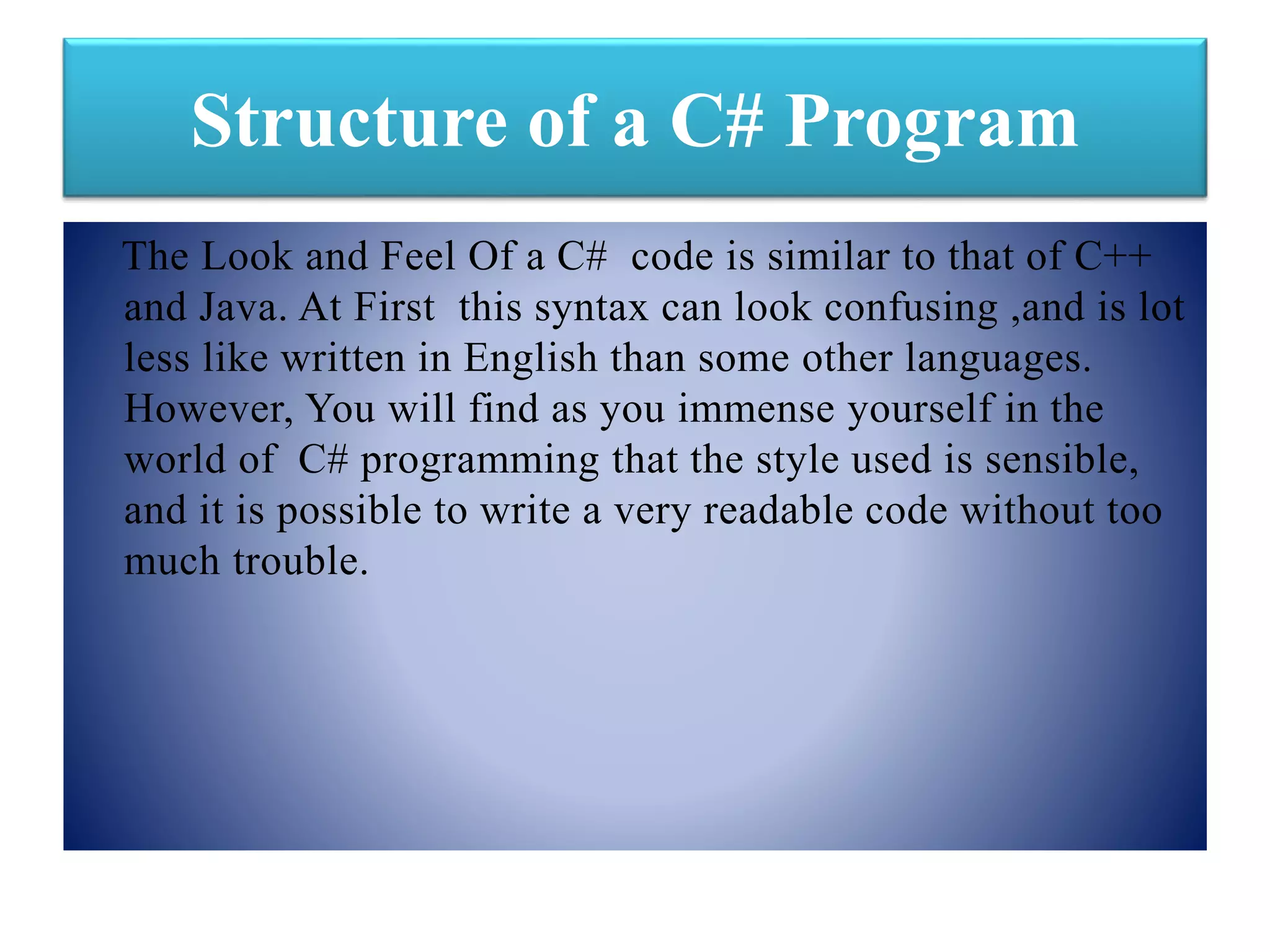 Structure of a C# Program

The Look and Feel Of a C# code is similar to that of C++ and Java. At First this syntax can look confusing ,and is lot less like written in English than some other languages. However, You will find as you immense yourself in the world of C# programming that the style used is sensible, and it is possible to write a very readable code without too much trouble.